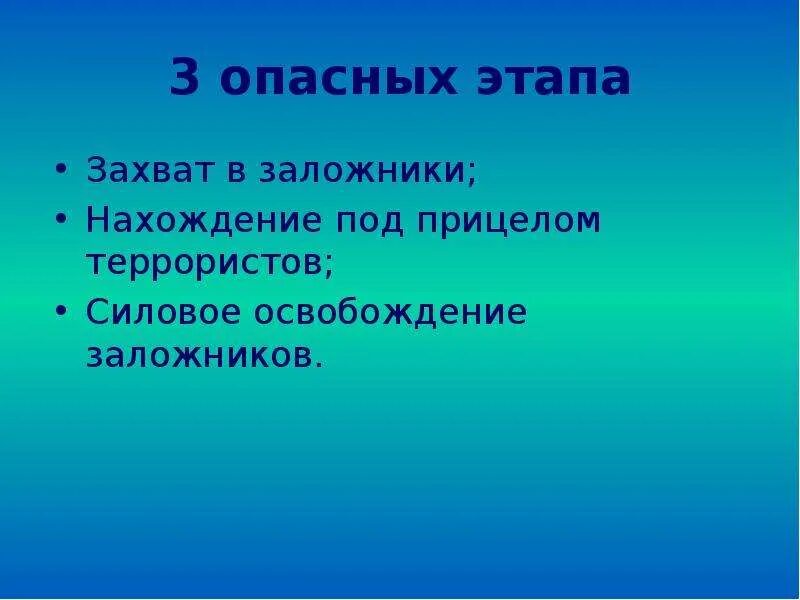 3 опасных этапа

• Захват в заложники;
• Нахождение под прицелом террористов;
• Силовое освобождение заложников.